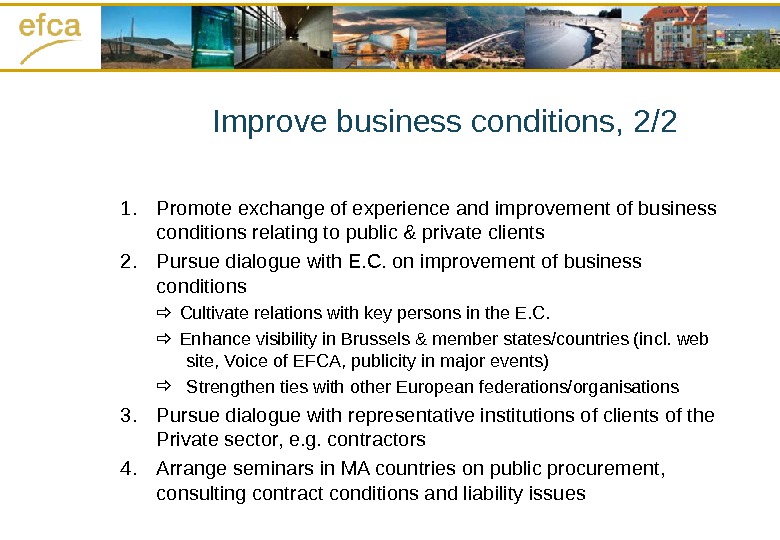 efca

Improve business conditions, 2/2

1. Promote exchange of experience and improvement of business conditions relating to public & private clients
2. Pursue dialogue with E.C. on improvement of business conditions
⇨ Cultivate relations with key persons in the E.C.
⇨ Enhance visibility in Brussels & member states/countries (incl. web site, Voice of EFCA, publicity in major events)
⇨ Strengthen ties with other European federations/organisations
3. Pursue dialogue with representative institutions of clients of the Private sector, e.g. contractors
4. Arrange seminars in MA countries on public procurement, consulting contract conditions and liability issues